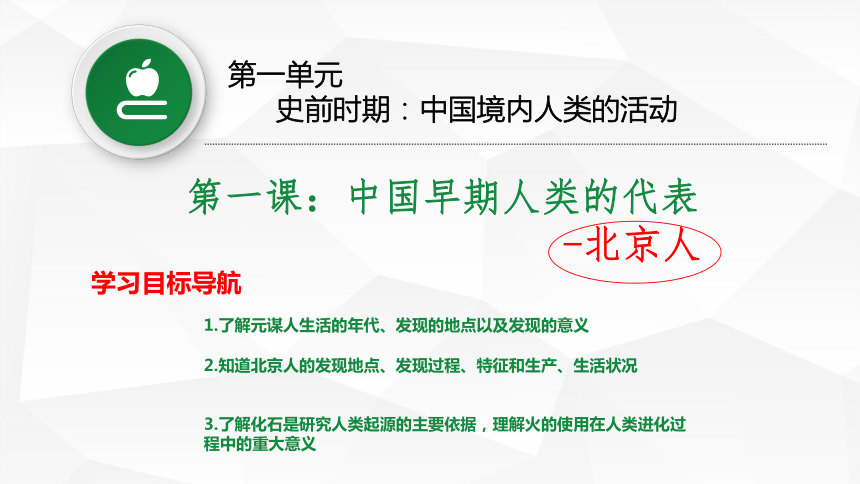 第一单元
史前时期：中国境内人类的活动

第一课：中国早期人类的代表
-北京人

学习目标导航

1.了解元谋人生活的年代、发现的地点以及发现的意义

2.知道北京人的发现地点、发现过程、特征和生产、生活状况

3.了解化石是研究人类起源的主要依据，理解火的使用在人类进化过程中的重大意义